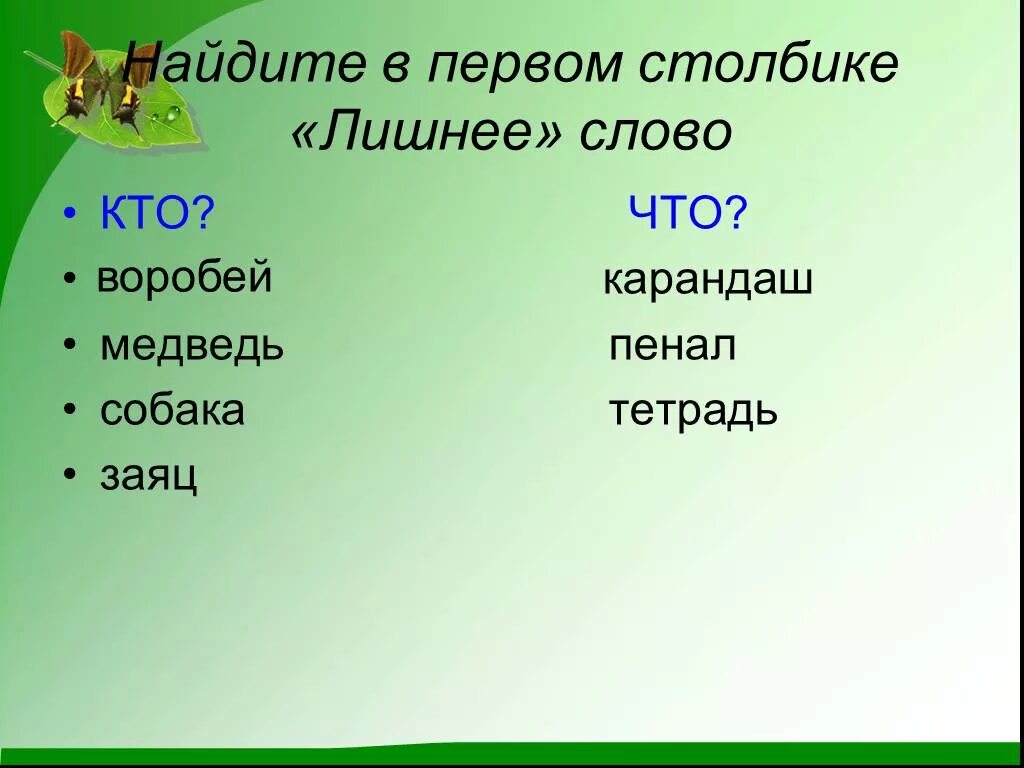 Найдите в первом столбике «Лишнее» слово

• КТО?
• воробей
• медведь
• собака
• заяц

ЧТО?
карандаш
пенал
тетрадь